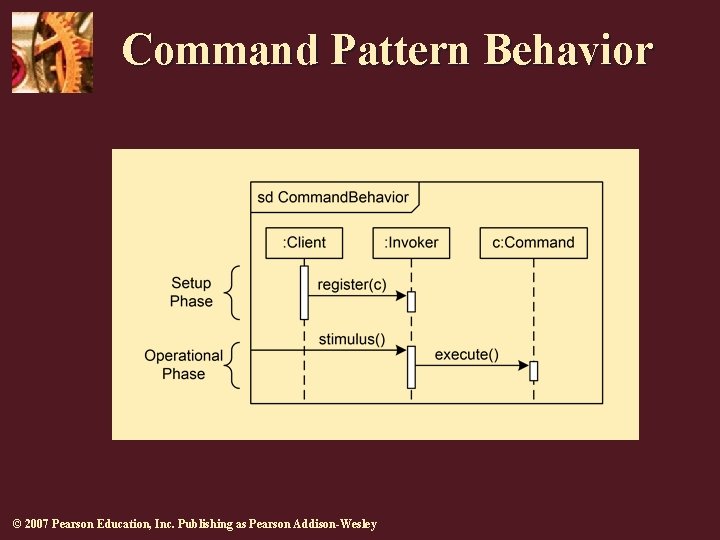 Command Pattern Behavior

sd CommandBehavior

:Client

:Invoker

c:Command

Setup Phase

register(c)

Operational Phase

stimulus()

execute()

© 2007 Pearson Education, Inc. Publishing as Pearson Addison-Wesley